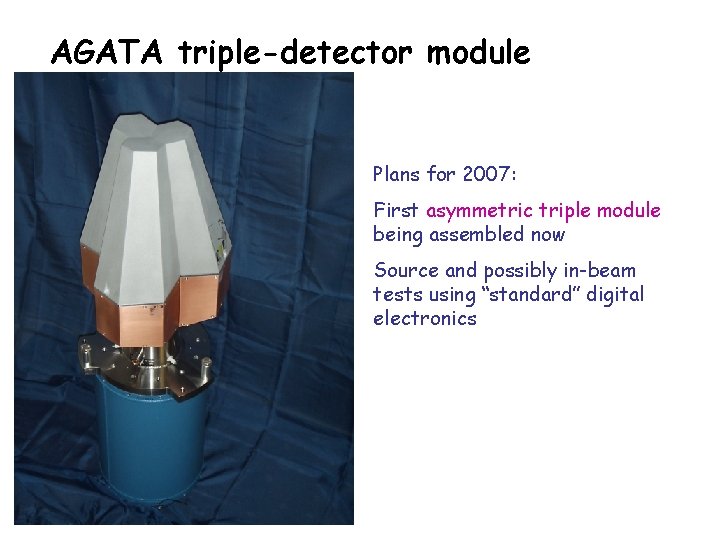 AGATA triple-detector module

Plans for 2007:

First asymmetric triple module being assembled now

Source and possibly in-beam tests using “standard” digital electronics